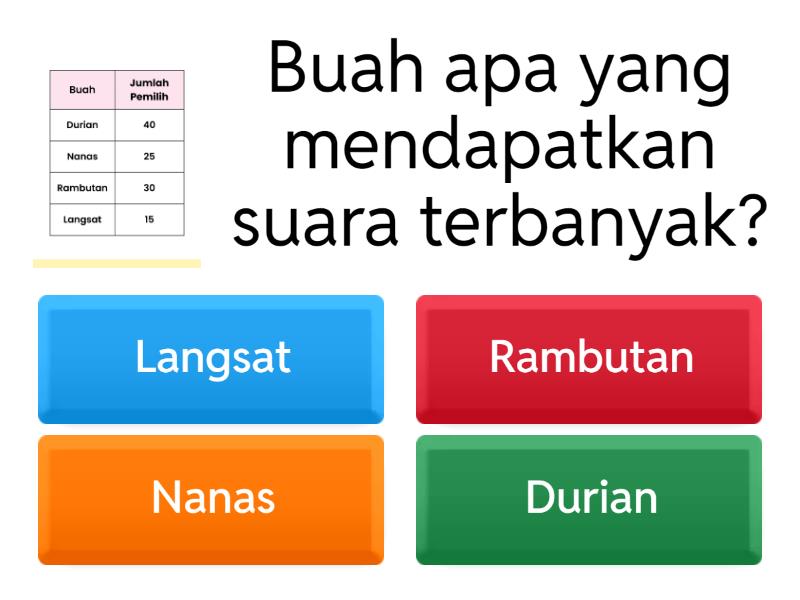 | Buah | Jumlah Pemilih |
|---|---|
| Durian | 40 |
| Nanas | 25 |
| Rambutan | 30 |
| Langsat | 15 |

Buah apa yang mendapatkan suara terbanyak?

Langsat

Rambutan

Nanas

Durian